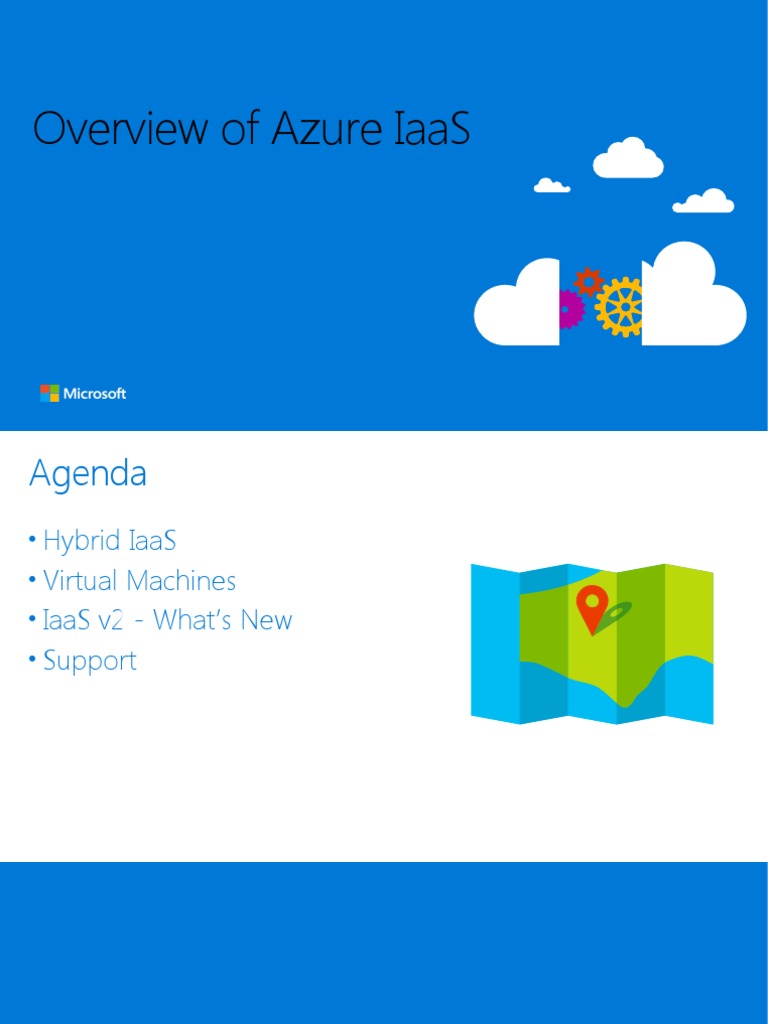 Overview of Azure IaaS

Microsoft

Agenda

• Hybrid IaaS
• Virtual Machines
• IaaS v2 - What's New
• Support